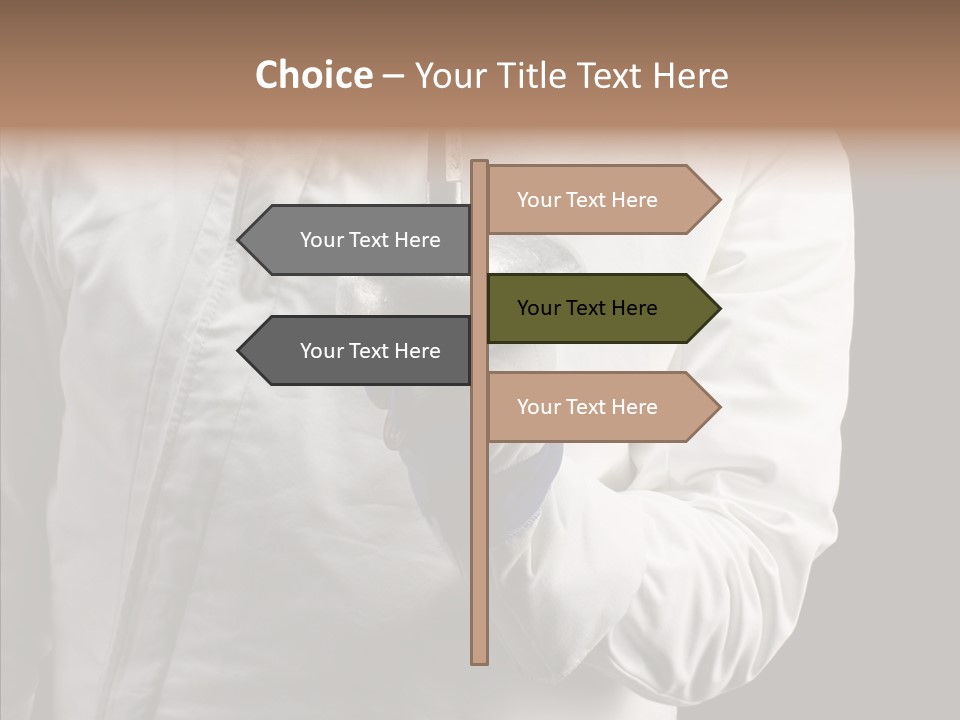 Choice – Your Title Text Here

Your Text Here

Your Text Here

Your Text Here

Your Text Here

Your Text Here